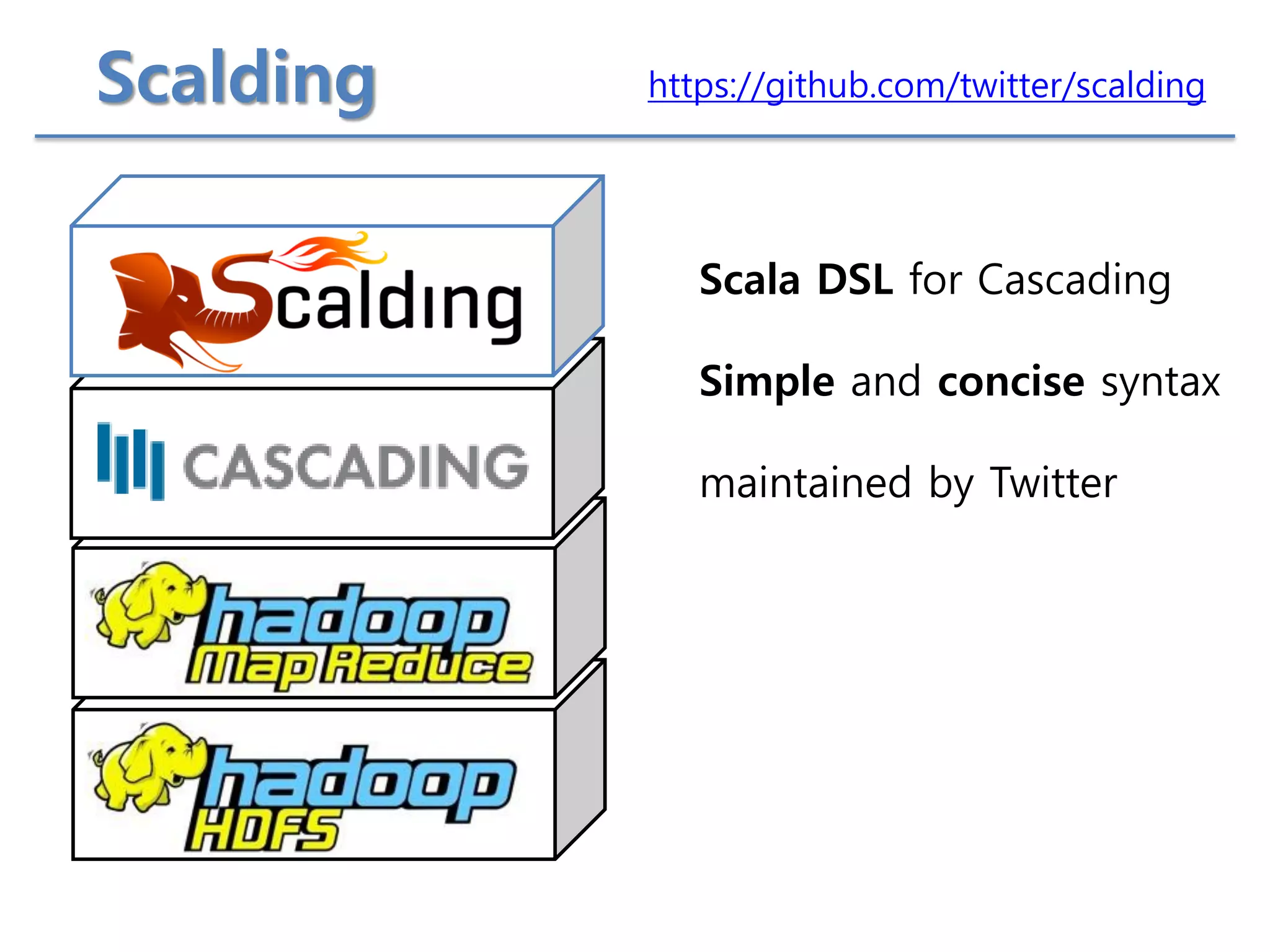 Scalding

https://github.com/twitter/scalding

Scalding

CASCADING

hadoop Map Reduce

hadoop HDFS

Scala DSL for Cascading

Simple and concise syntax

maintained by Twitter